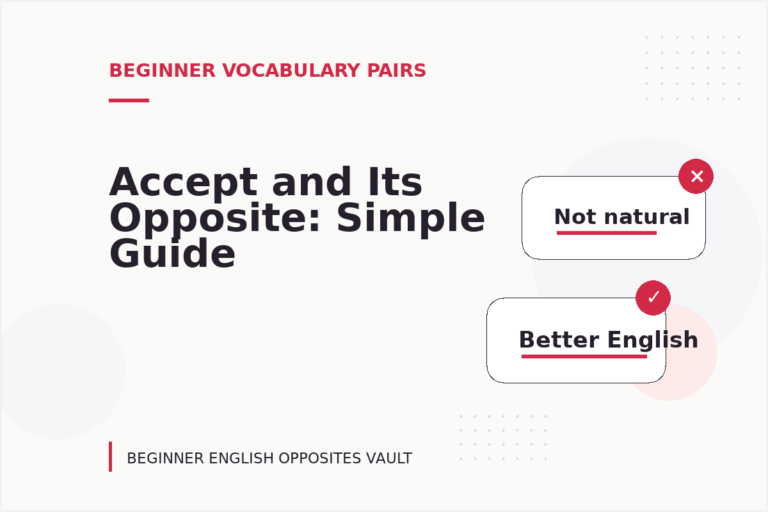 BEGINNER VOCABULARY PAIRS

Accept and Its Opposite: Simple Guide

✕
Not natural

✓
Better English

BEGINNER ENGLISH OPPOSITES VAULT